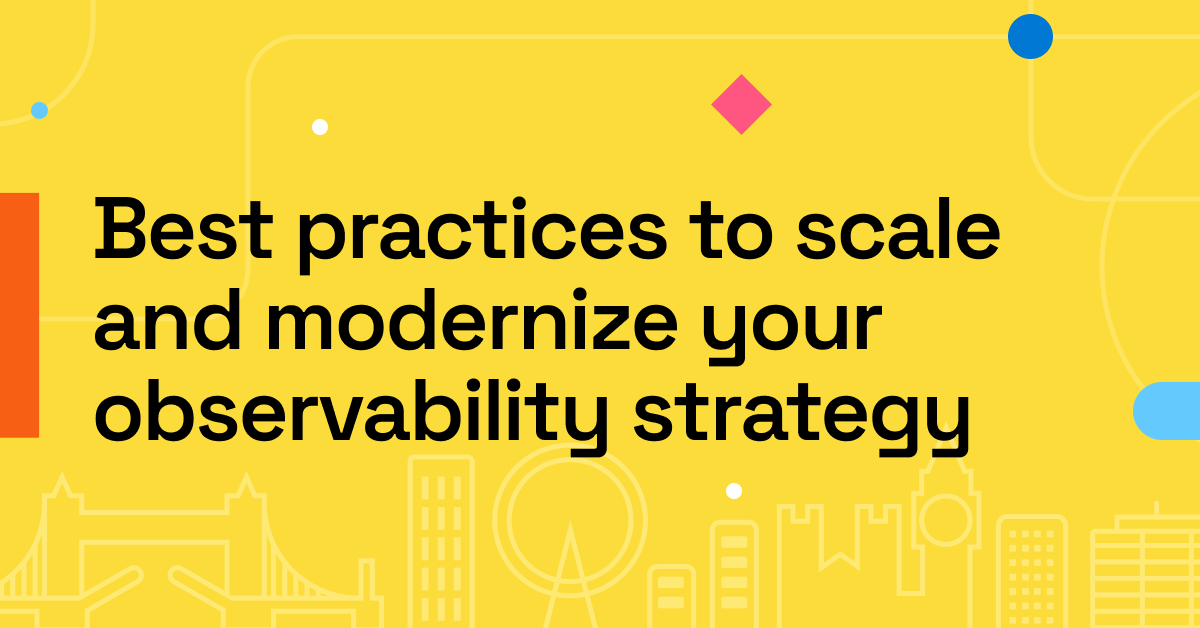 Best practices to scale and modernize your observability strategy